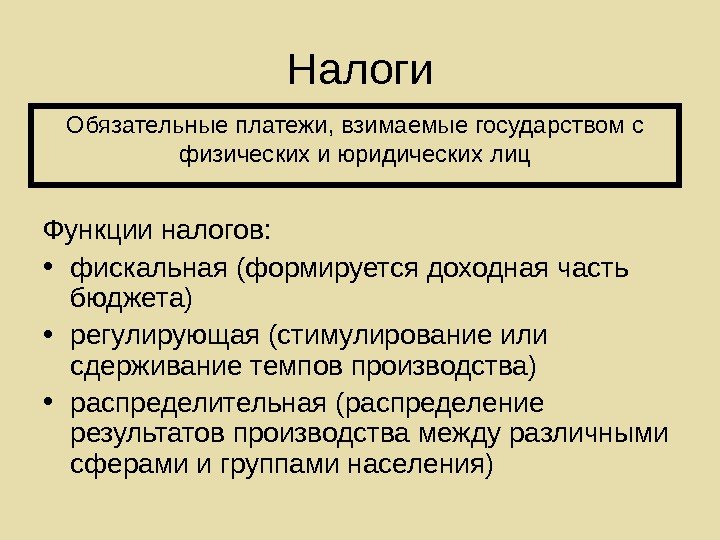 Налоги

Обязательные платежи, взимаемые государством с физических и юридических лиц

Функции налогов:

• фискальная (формируется доходная часть бюджета)
• регулирующая (стимулирование или сдерживание темпов производства)
• распределительная (распределение результатов производства между различными сферами и группами населения)